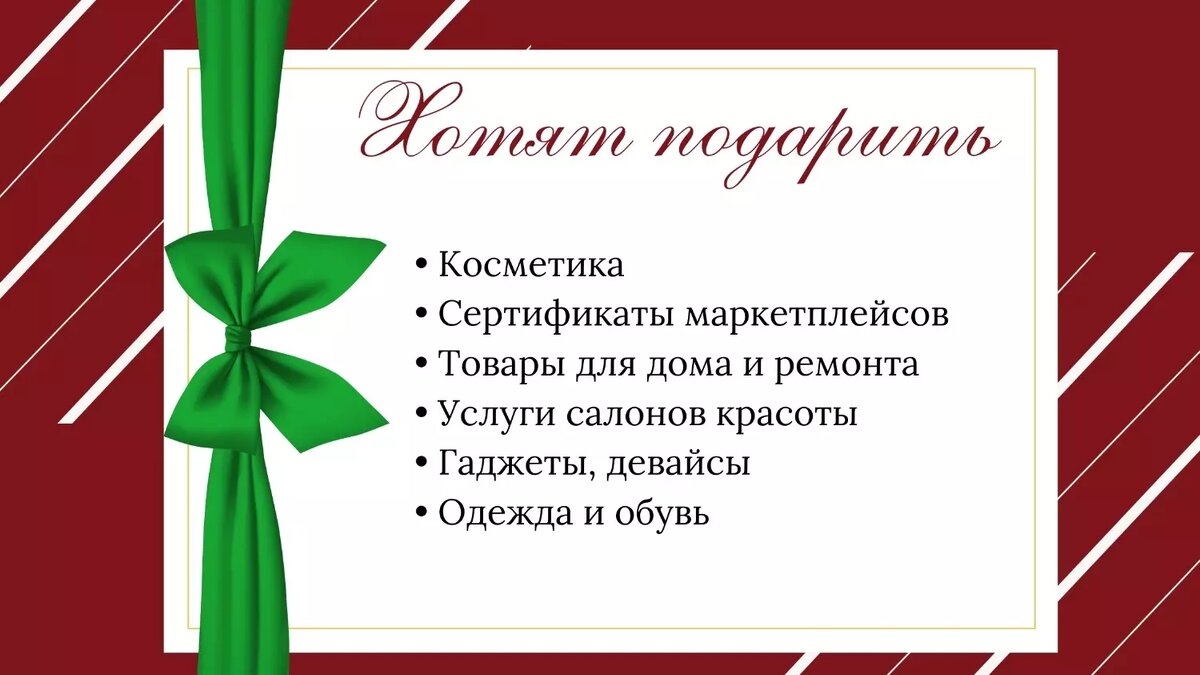 Хотят подарить

• Косметика
• Сертификаты маркетплейсов
• Товары для дома и ремонта
• Услуги салонов красоты
• Гаджеты, девайсы
• Одежда и обувь